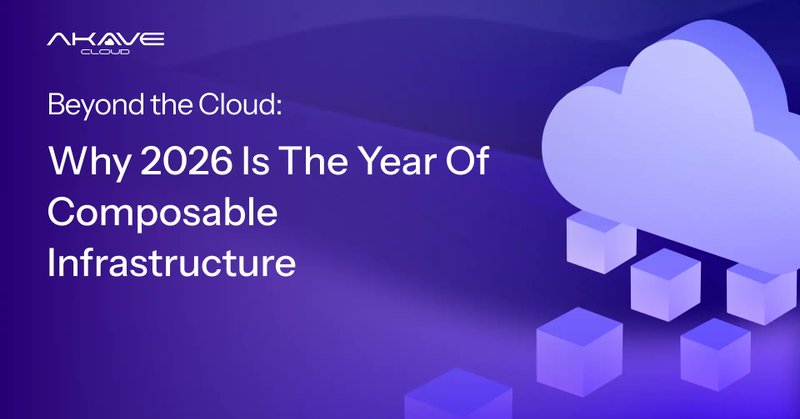 AKAVE
CLOUD

Beyond the Cloud:

Why 2026 Is The Year Of Composable Infrastructure